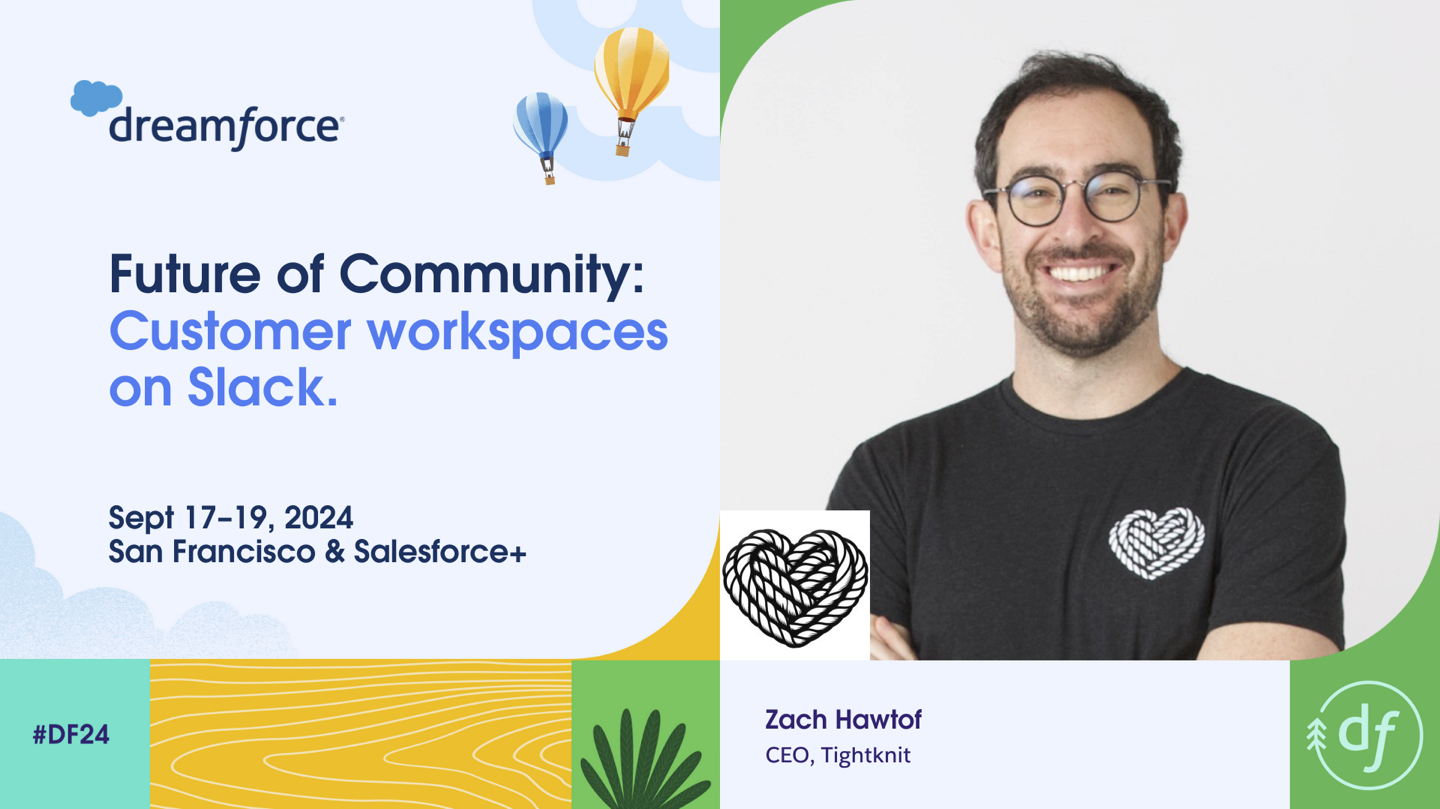 dreamforce

Future of Community: Customer workspaces on Slack.

Sept 17–19, 2024
San Francisco & Salesforce+

#DF24

Zach Hawtof
CEO, Tightknit

df